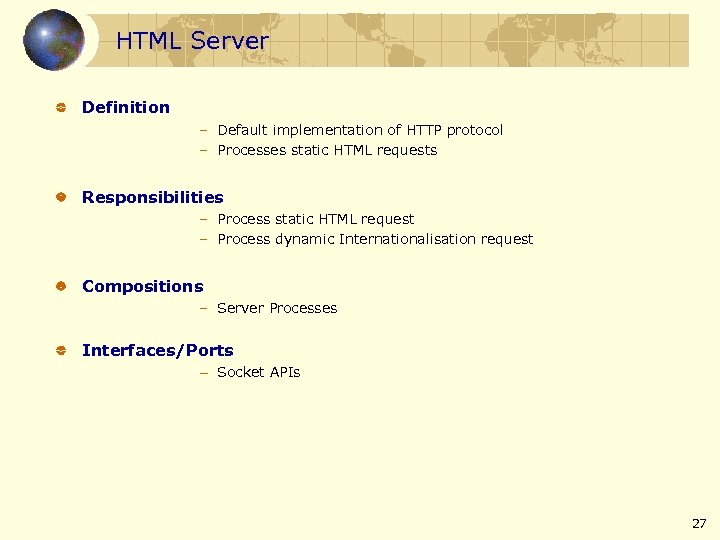 HTML Server

Definition
– Default implementation of HTTP protocol
– Processes static HTML requests

Responsibilities
– Process static HTML request
– Process dynamic Internationalisation request

Compositions
– Server Processes

Interfaces/Ports
– Socket APIs

27